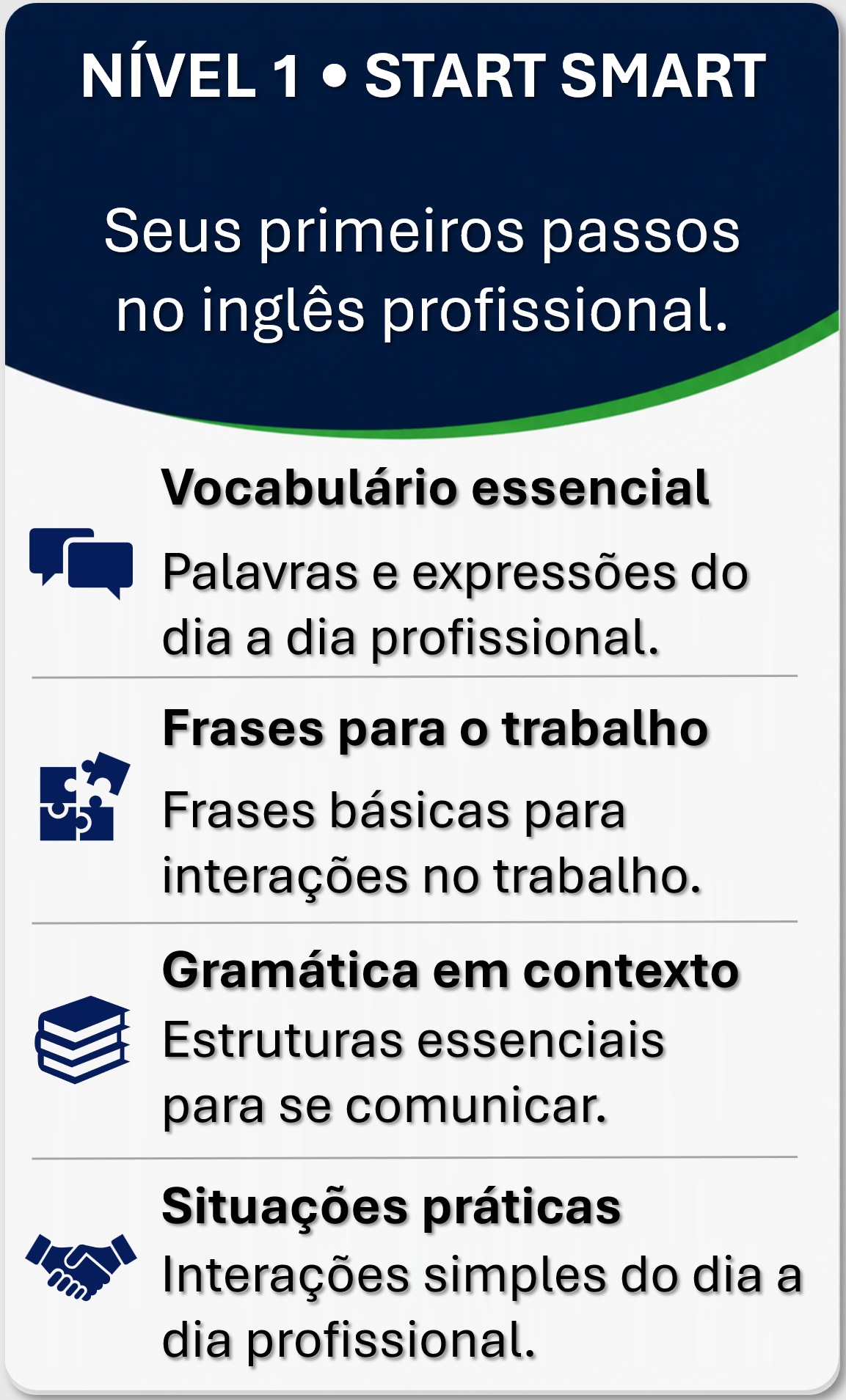 NÍVEL 1 • START SMART

Seus primeiros passos no inglês profissional.

Vocabulário essencial

Palavras e expressões do dia a dia profissional.

Frases para o trabalho

Frases básicas para interações no trabalho.

Gramática em contexto

Estruturas essenciais para se comunicar.

Situações práticas

Interações simples do dia a dia profissional.